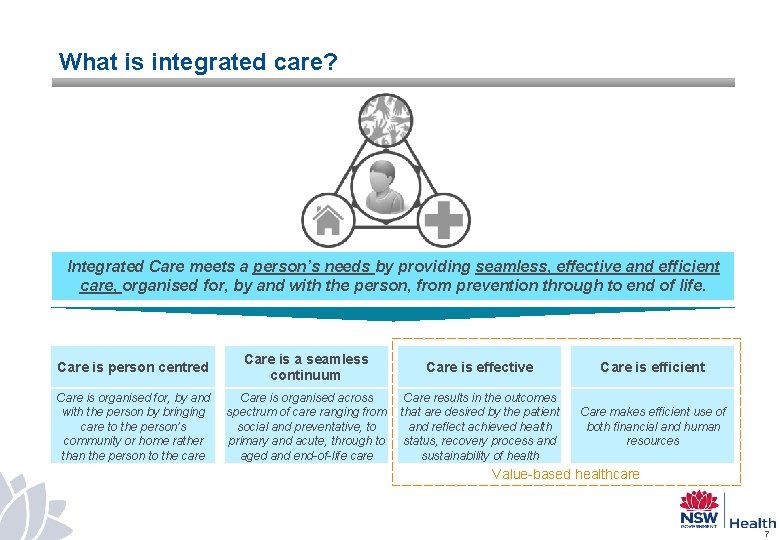 What is integrated care?

Integrated Care meets a person's needs by providing seamless, effective and efficient care, organised for, by and with the person, from prevention through to end of life.

| Care is person centred | Care is a seamless continuum | Care is effective | Care is efficient |
|---|---|---|---|
| Care is organised for, by and with the person by bringing care to the person's community or home rather than the person to the care | Care is organised across spectrum of care ranging from social and preventative, to primary and acute, through to aged and end-of-life care | Care results in the outcomes that are desired by the patient and reflect achieved health status, recovery process and sustainability of health | Care makes efficient use of both financial and human resources |

Value-based healthcare

NSW GOVERNMENT Health

7